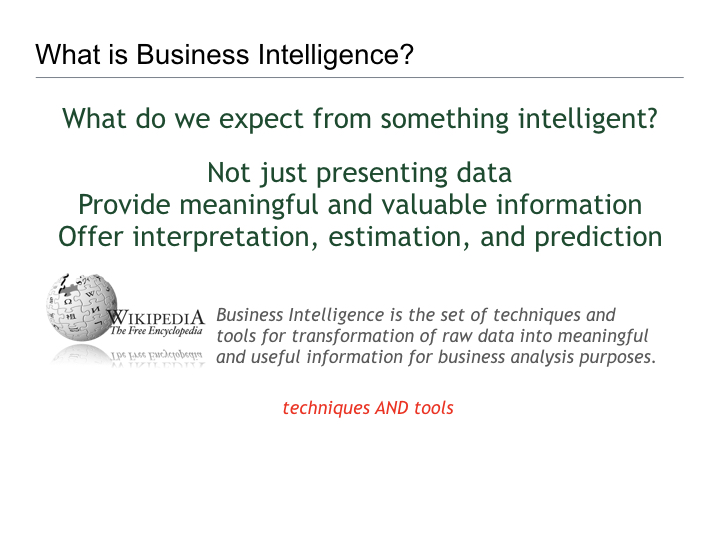 What is Business Intelligence?

What do we expect from something intelligent?

Not just presenting data
Provide meaningful and valuable information
Offer interpretation, estimation, and prediction

WIKIPEDIA
The Free Encyclopedia

Business Intelligence is the set of techniques and tools for transformation of raw data into meaningful and useful information for business analysis purposes.

techniques AND tools